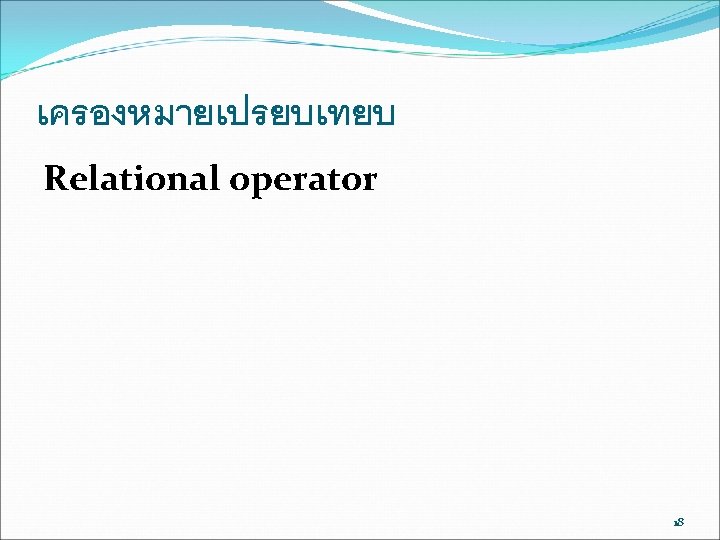 เครองหมายเปรยบเทยบ

Relational operator

18